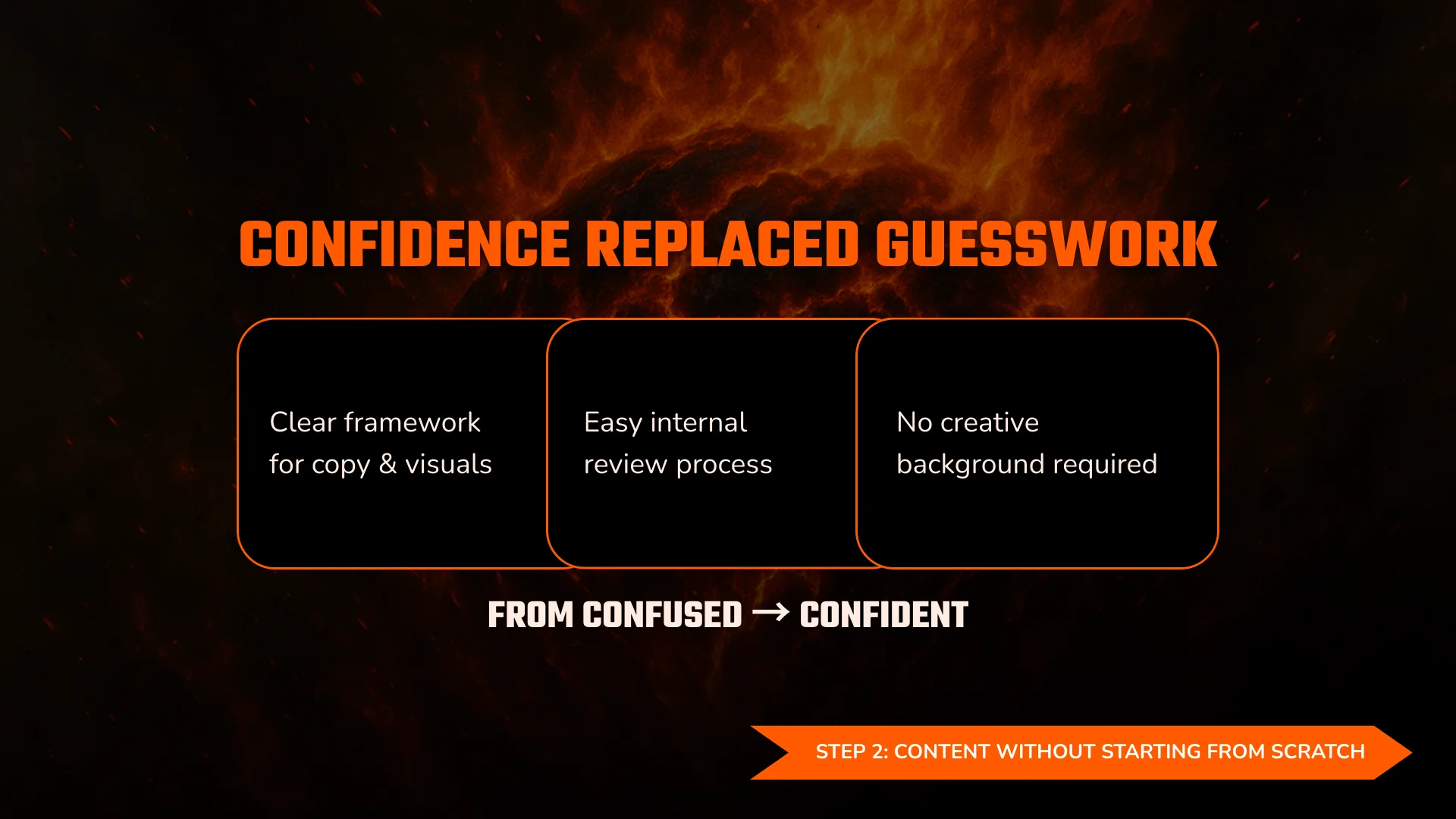 CONFIDENCE REPLACED GUESSWORK

Clear framework for copy & visuals

Easy internal review process

No creative background required

FROM CONFUSED → CONFIDENT

STEP 2: CONTENT WITHOUT STARTING FROM SCRATCH